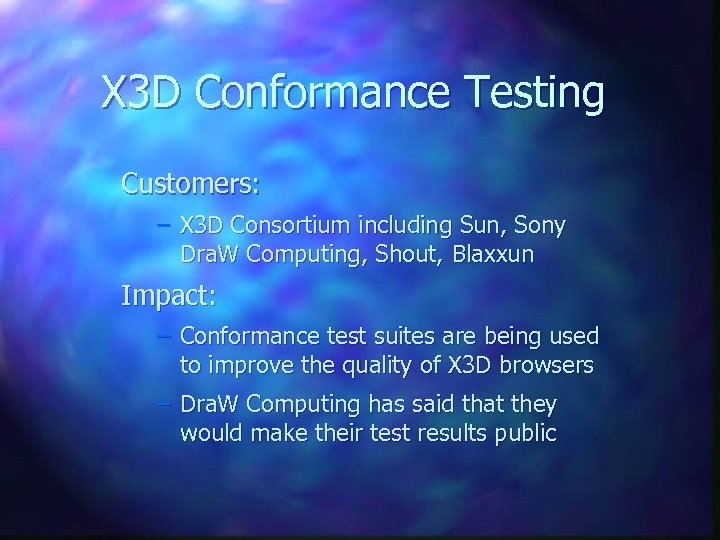 X3D Conformance Testing

Customers:

– X3D Consortium including Sun, Sony DraW Computing, Shout, Blaxxun

Impact:

– Conformance test suites are being used to improve the quality of X3D browsers

– DraW Computing has said that they would make their test results public